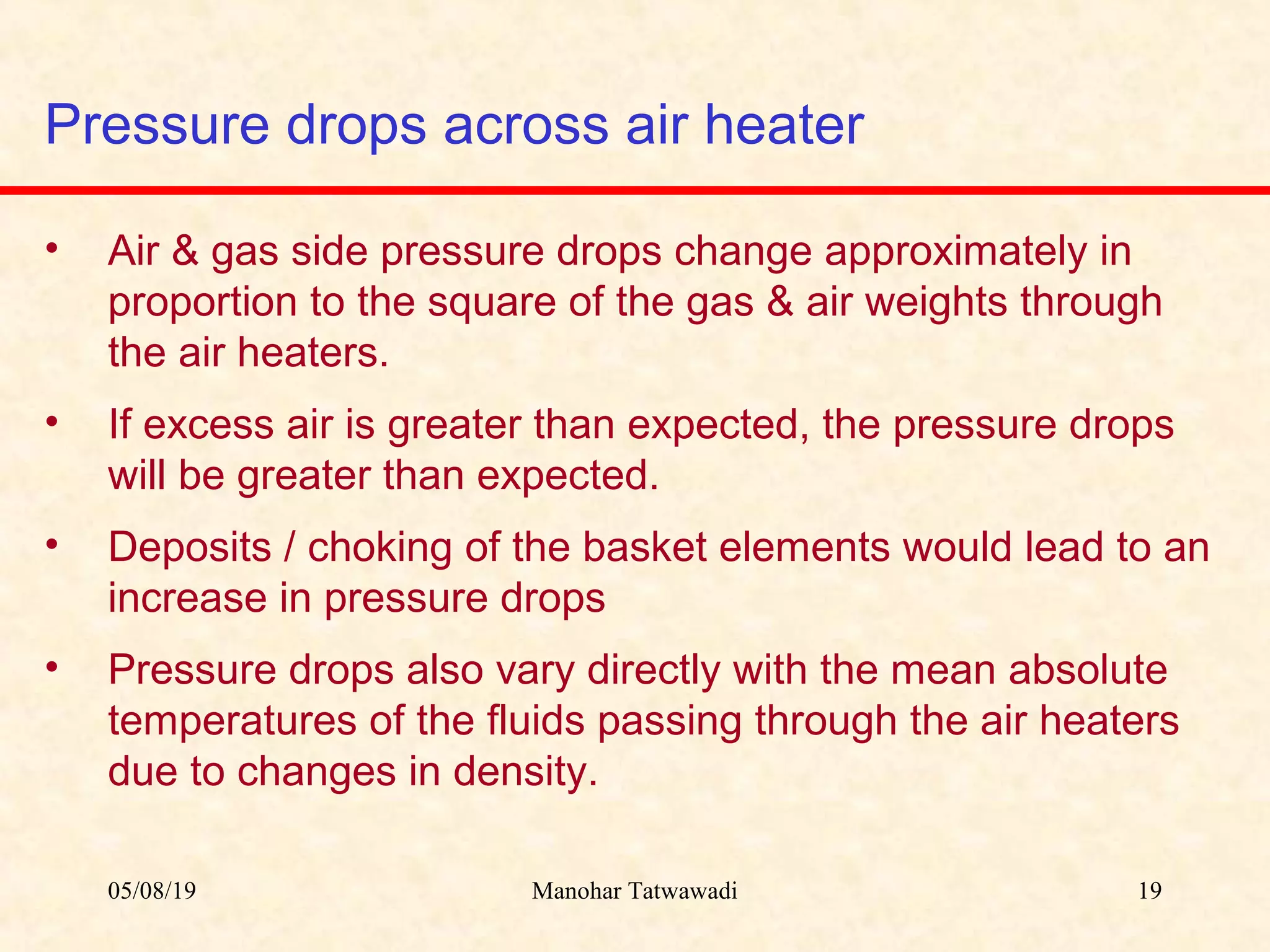 Pressure drops across air heater

• Air & gas side pressure drops change approximately in proportion to the square of the gas & air weights through the air heaters.

• If excess air is greater than expected, the pressure drops will be greater than expected.

• Deposits / choking of the basket elements would lead to an increase in pressure drops

• Pressure drops also vary directly with the mean absolute temperatures of the fluids passing through the air heaters due to changes in density.

05/08/19 Manohar Tatwawadi 19